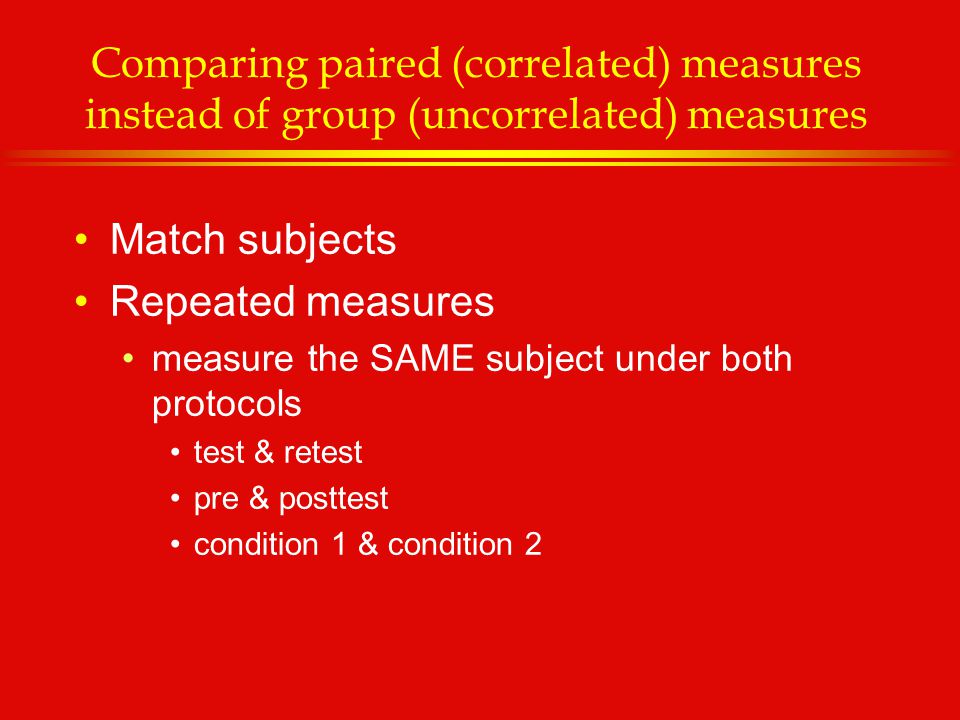 Comparing paired (correlated) measures instead of group (uncorrelated) measures

• Match subjects
• Repeated measures
  • measure the SAME subject under both protocols
    • test & retest
    • pre & posttest
    • condition 1 & condition 2